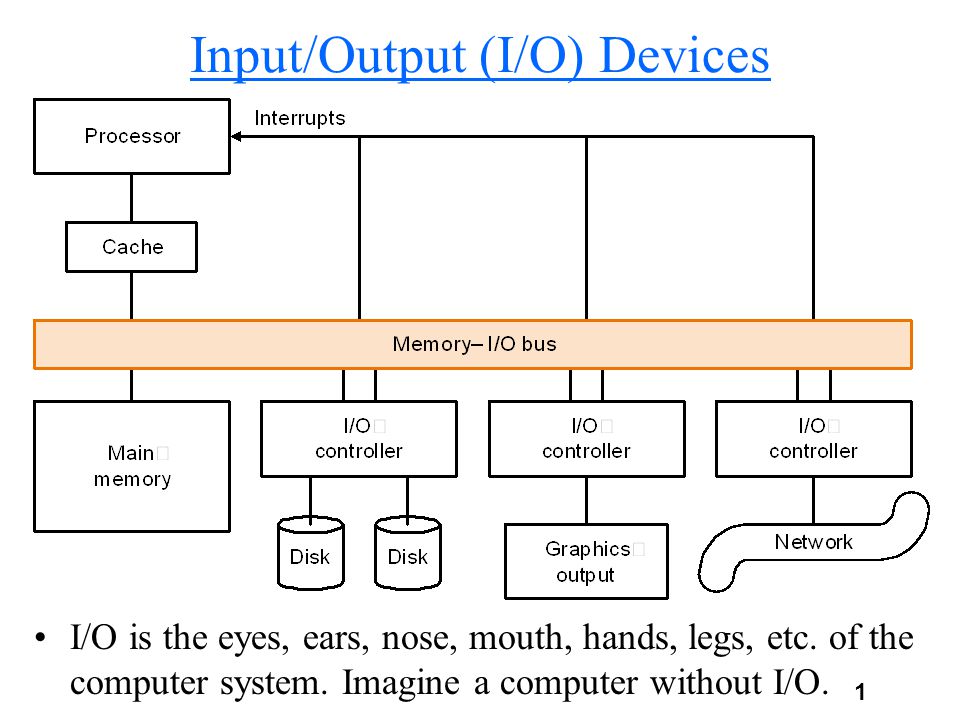 Input/Output (I/O) Devices

Processor

Interrupts

Cache

Memory– I/O bus

Main memory

I/O controller

I/O controller

I/O controller

Disk

Disk

Graphics output

Network

• I/O is the eyes, ears, nose, mouth, hands, legs, etc. of the computer system. Imagine a computer without I/O.

1